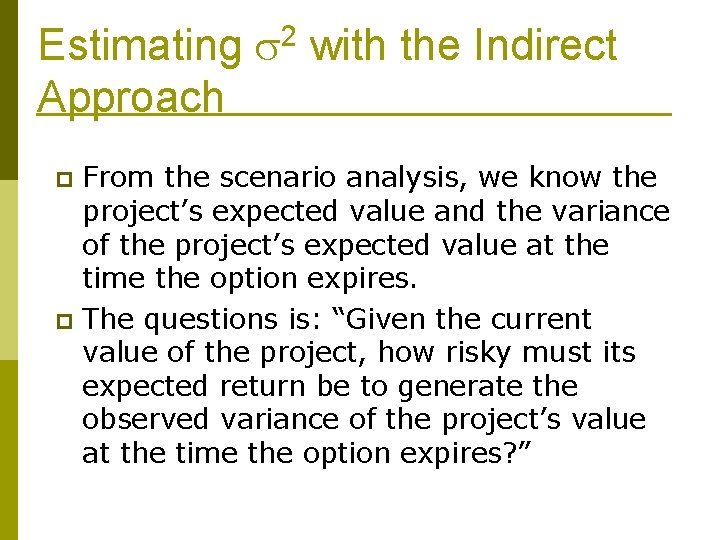 Estimating $\sigma^2$ with the Indirect Approach

From the scenario analysis, we know the project’s expected value and the variance of the project’s expected value at the time the option expires.

The questions is: “Given the current value of the project, how risky must its expected return be to generate the observed variance of the project’s value at the time the option expires?”